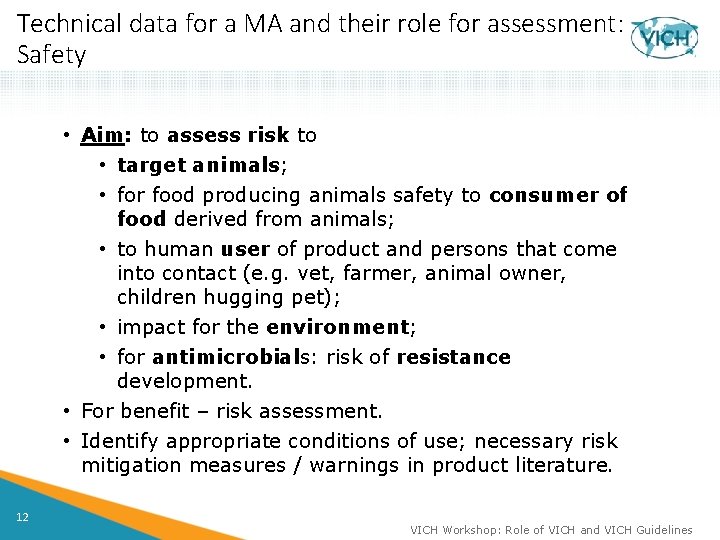 Technical data for a MA and their role for assessment: Safety

VICH

• Aim: to assess risk to
  • target animals;
  • for food producing animals safety to consumer of food derived from animals;
  • to human user of product and persons that come into contact (e.g. vet, farmer, animal owner, children hugging pet);
  • impact for the environment;
  • for antimicrobials: risk of resistance development.
• For benefit – risk assessment.
• Identify appropriate conditions of use; necessary risk mitigation measures / warnings in product literature.

12

VICH Workshop: Role of VICH and VICH Guidelines